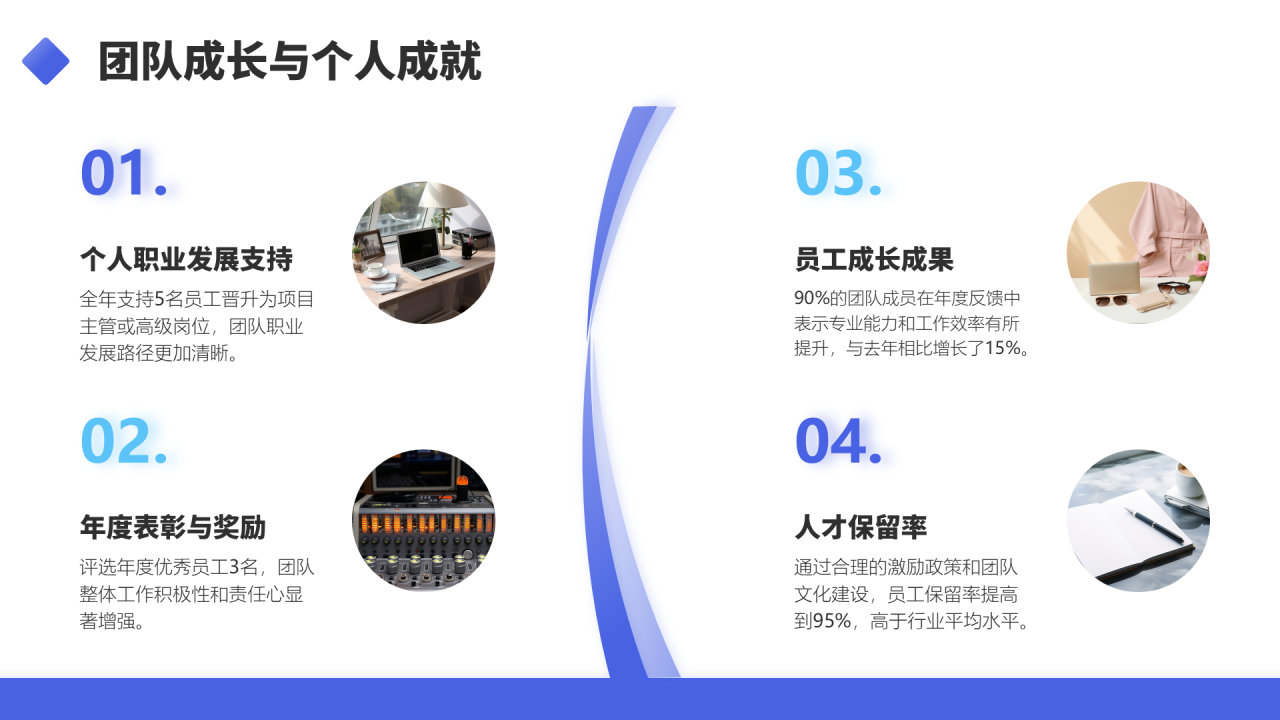 团队成长与个人成就

01.

个人职业发展支持

全年支持5名员工晋升为项目主管或高级岗位，团队职业发展路径更加清晰。

02.

年度表彰与奖励

评选年度优秀员工3名，团队整体工作积极性和责任心显著增强。

03.

员工成长成果

90%的团队成员在年度反馈中表示专业能力和工作效率有所提升，与去年相比增长了15%。

04.

人才保留率

通过合理的激励政策和团队文化建设，员工保留率提高到95%，高于行业平均水平。